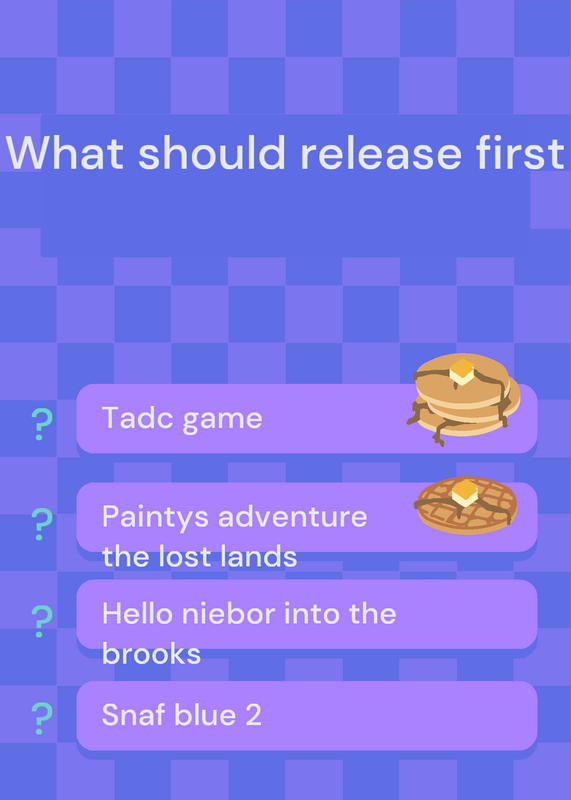 What should release first

? Tadc game

? Paintys adventure the lost lands

? Hello niebor into the brooks

? Snaf blue 2